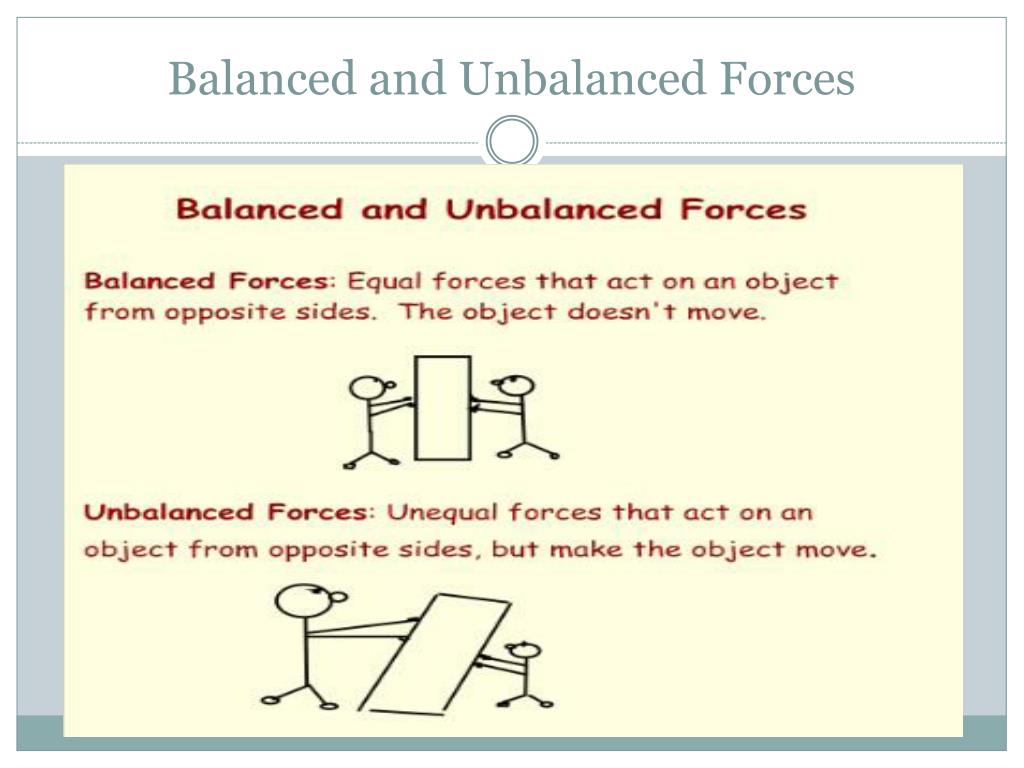 Balanced and Unbalanced Forces

Balanced and Unbalanced Forces

Balanced Forces: Equal forces that act on an object from opposite sides. The object doesn't move.

Unbalanced Forces: Unequal forces that act on an object from opposite sides, but make the object move.